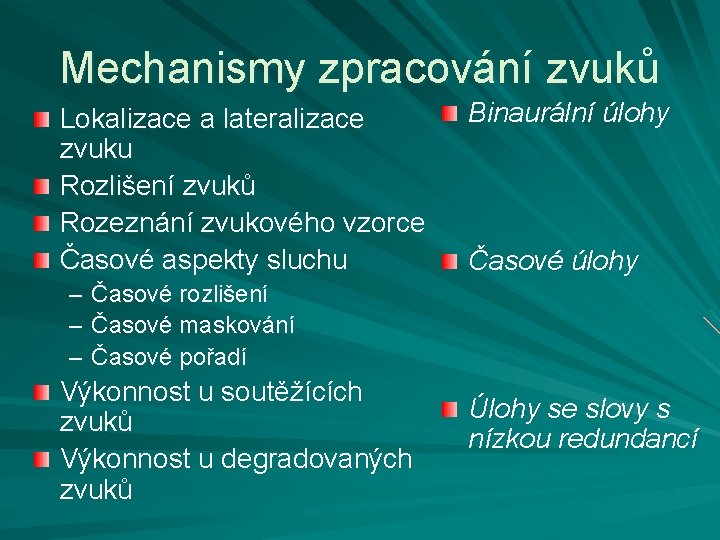 Mechanismy zpracování zvuků

Lokalizace a lateralizace zvuku

Rozlišení zvuků

Rozeznání zvukového vzorce

Časové aspekty sluchu
– Časové rozlišení
– Časové maskování
– Časové pořadí

Výkonnost u soutěžících zvuků

Výkonnost u degradovaných zvuků

Binaurální úlohy

Časové úlohy

Úlohy se slovy s nízkou redundancí